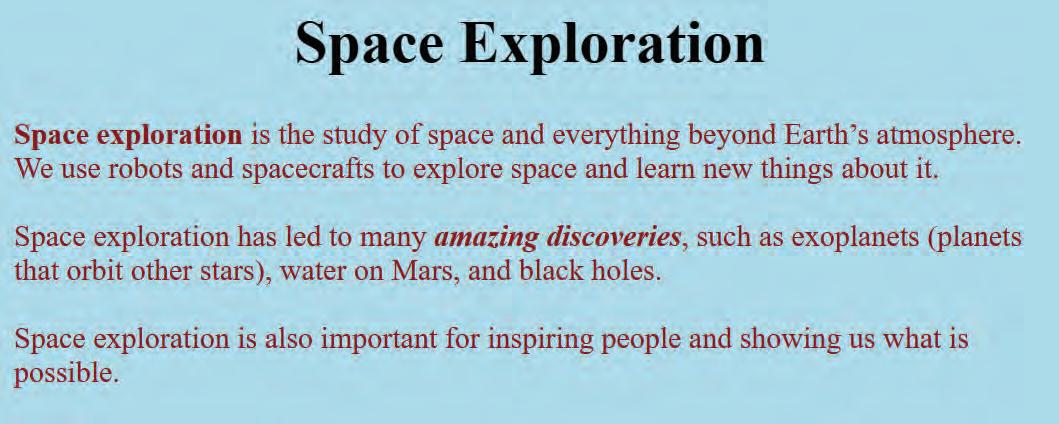 Space Exploration

Space exploration is the study of space and everything beyond Earth's atmosphere. We use robots and spacecrafts to explore space and learn new things about it.

Space exploration has led to many amazing discoveries, such as exoplanets (planets that orbit other stars), water on Mars, and black holes.

Space exploration is also important for inspiring people and showing us what is possible.